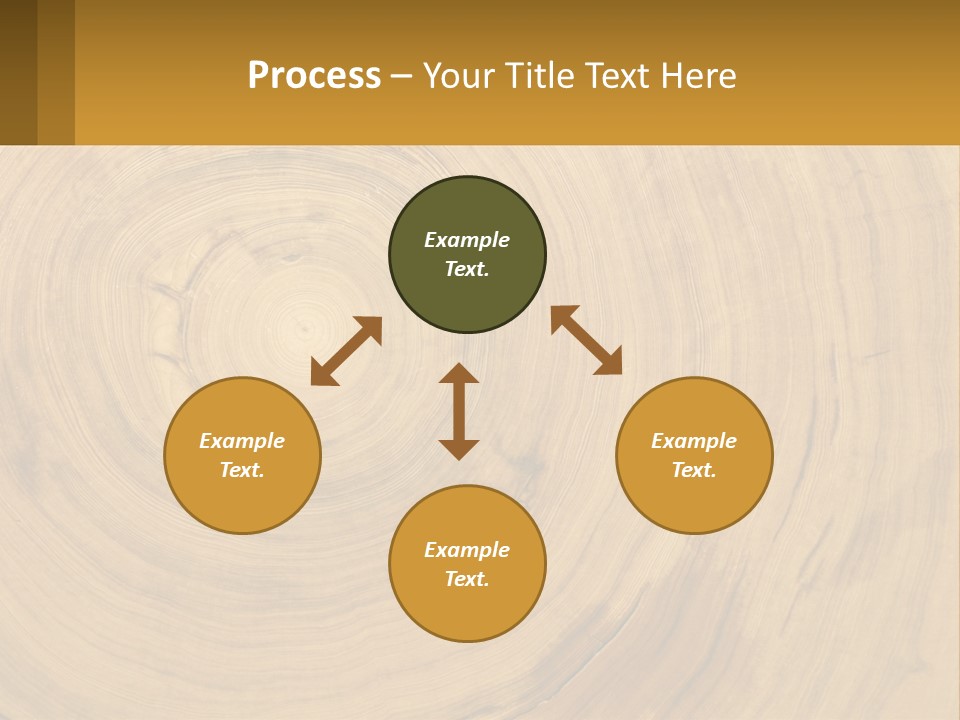 Process – Your Title Text Here

Example Text.

Example Text.

Example Text.

Example Text.